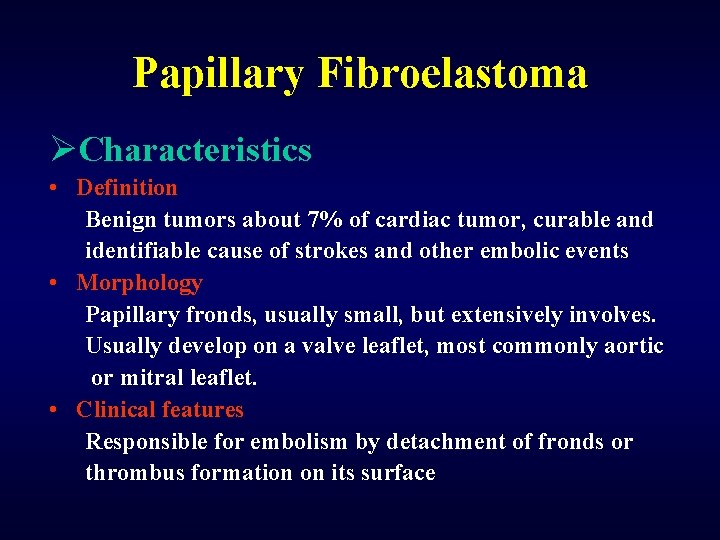 Papillary Fibroelastoma

➢Characteristics

• Definition
Benign tumors about 7% of cardiac tumor, curable and identifiable cause of strokes and other embolic events

• Morphology
Papillary fronds, usually small, but extensively involves. Usually develop on a valve leaflet, most commonly aortic or mitral leaflet.

• Clinical features
Responsible for embolism by detachment of fronds or thrombus formation on its surface